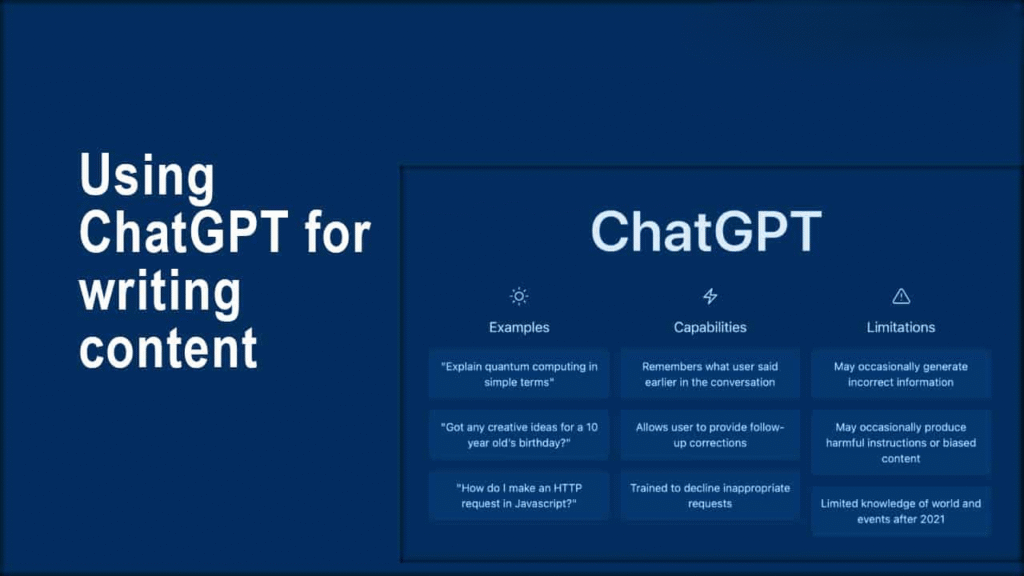 Using ChatGPT for writing content

ChatGPT

Examples

"Explain quantum computing in simple terms"

"Got any creative ideas for a 10 year old's birthday?"

"How do I make an HTTP request in Javascript?"

Capabilities

Remembers what user said earlier in the conversation

Allows user to provide follow-up corrections

Trained to decline inappropriate requests

Limitations

May occasionally generate incorrect information

May occasionally produce harmful instructions or biased content

Limited knowledge of world and events after 2021